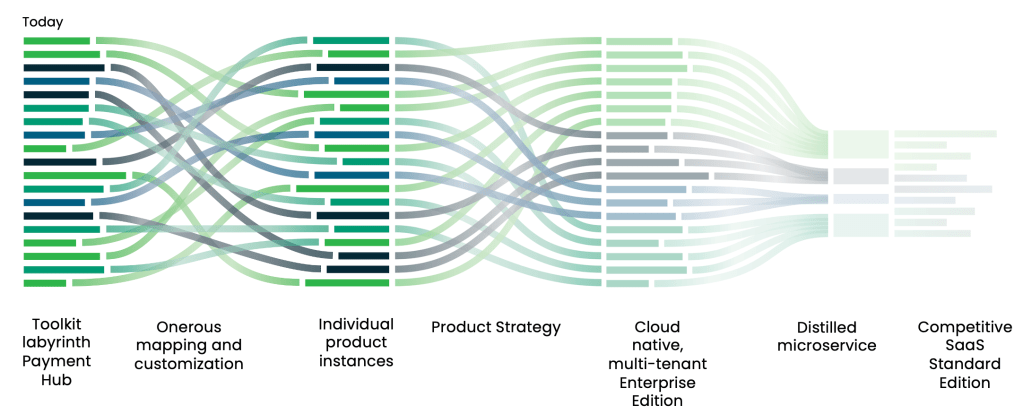 Today

Toolkit labyrinth Payment Hub

Onerous mapping and customization

Individual product instances

Product Strategy

Cloud native, multi-tenant Enterprise Edition

Distilled microservice

Competitive SaaS Standard Edition